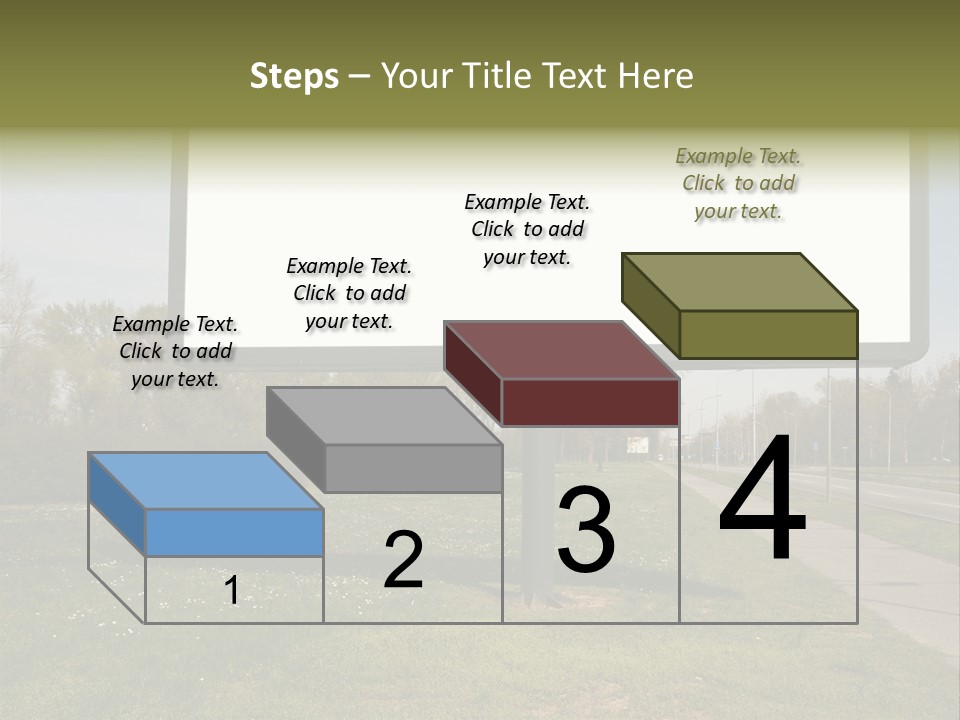 Steps – Your Title Text Here

Example Text. Click to add your text.

Example Text. Click to add your text.

Example Text. Click to add your text.

Example Text. Click to add your text.

1

2

3

4